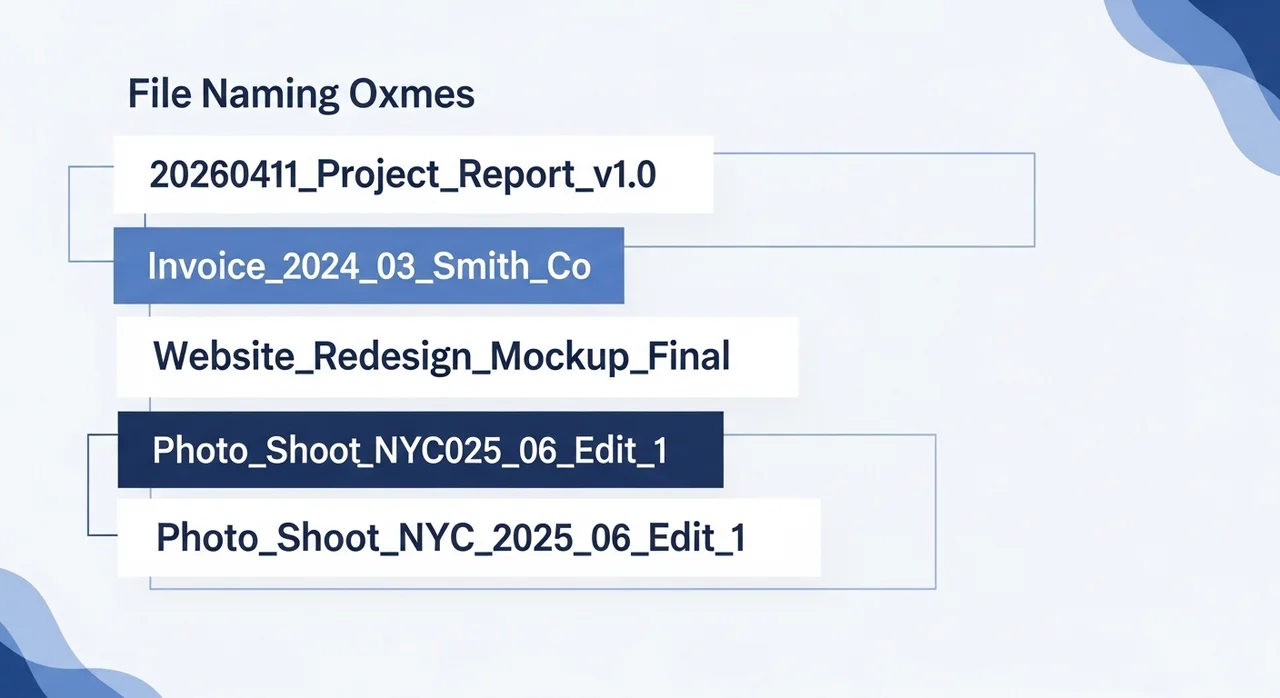 File Naming Oxmes

20260411_Project_Report_v1.0

Invoice_2024_03_Smith_Co

Website_Redesign_Mockup_Final

Photo_Shoot_NYC025_06_Edit_1

Photo_Shoot_NYC_2025_06_Edit_1